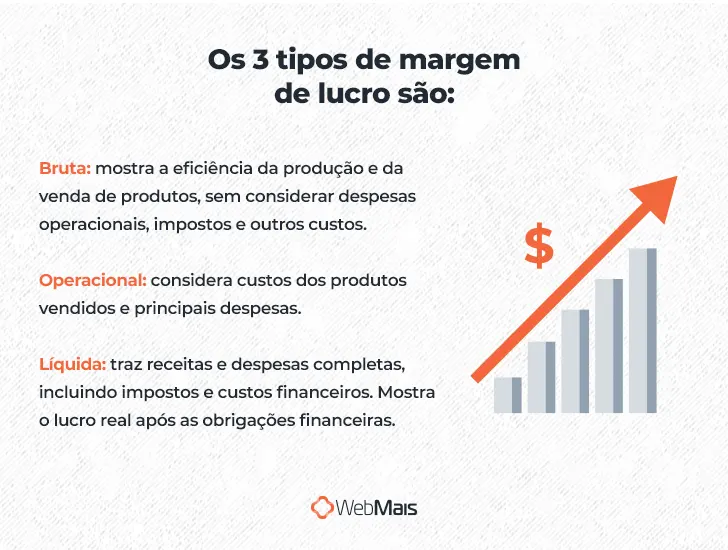 Os 3 tipos de margem de lucro são:

Bruta: mostra a eficiência da produção e da venda de produtos, sem considerar despesas operacionais, impostos e outros custos.

Operacional: considera custos dos produtos vendidos e principais despesas.

Líquida: traz receitas e despesas completas, incluindo impostos e custos financeiros. Mostra o lucro real após as obrigações financeiras.

$

WebMais